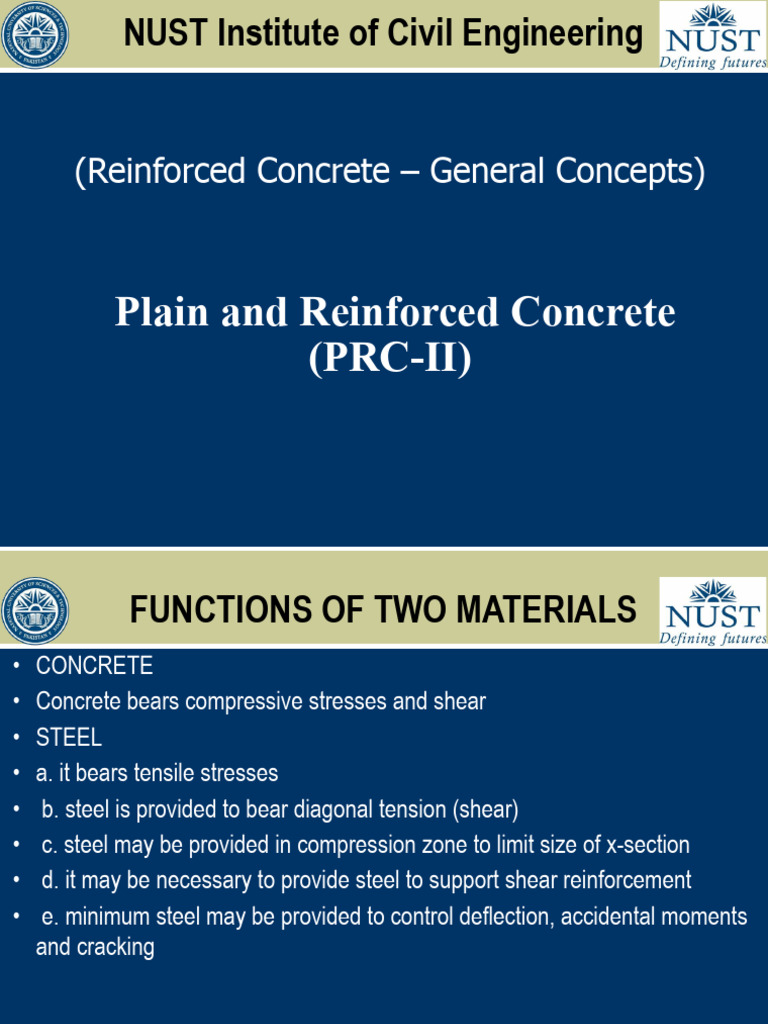 NUST Institute of Civil Engineering

NUST
Defining futures

(Reinforced Concrete – General Concepts)

Plain and Reinforced Concrete
(PRC-II)

FUNCTIONS OF TWO MATERIALS

NUST
Defining futures

• CONCRETE
• Concrete bears compressive stresses and shear
• STEEL
• a. it bears tensile stresses
• b. steel is provided to bear diagonal tension (shear)
• c. steel may be provided in compression zone to limit size of x-section
• d. it may be necessary to provide steel to support shear reinforcement
• e. minimum steel may be provided to control deflection, accidental moments and cracking